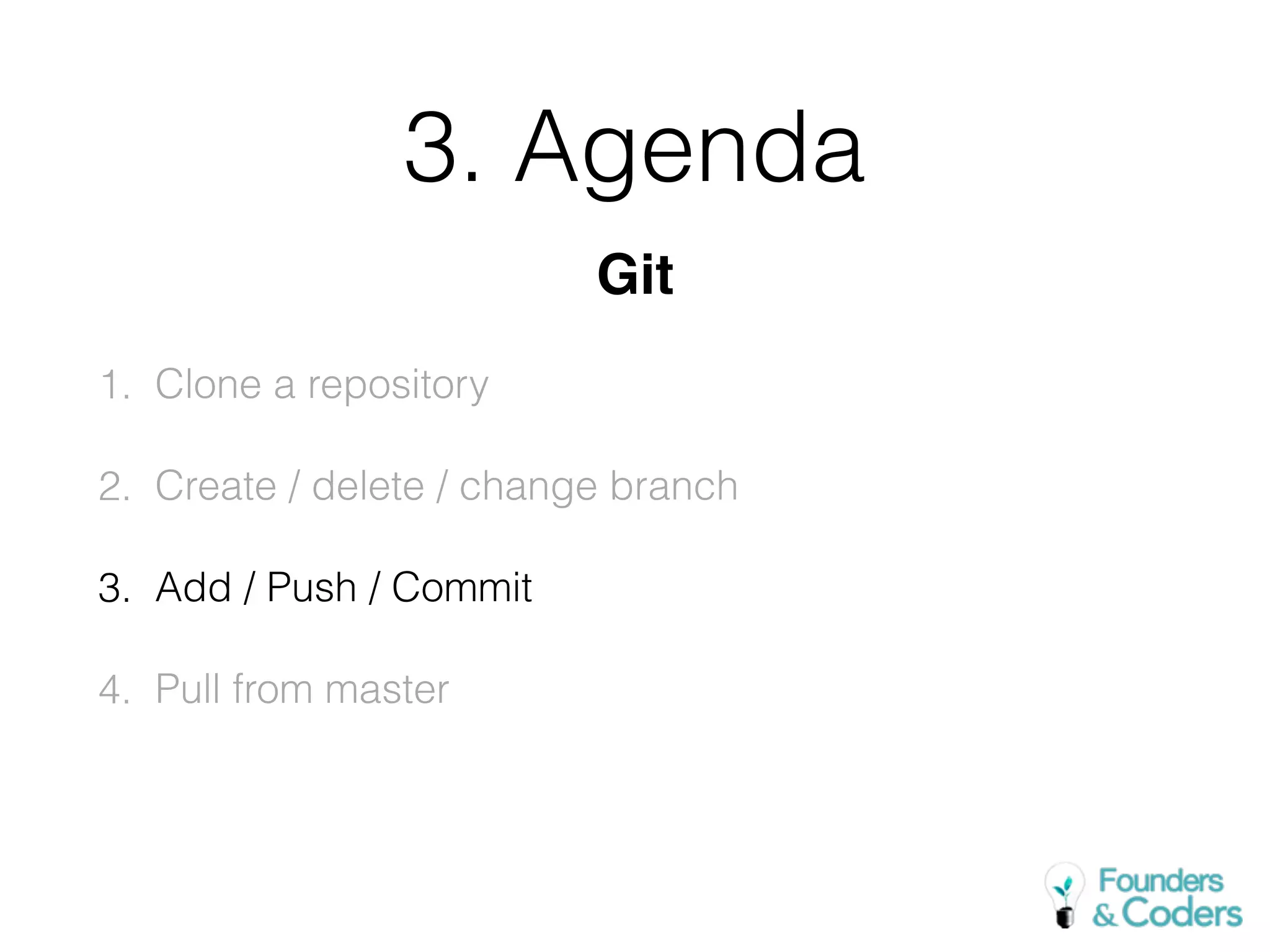 3. Agenda

Git

1. Clone a repository

2. Create / delete / change branch

3. Add / Push / Commit

4. Pull from master

Founders & Coders